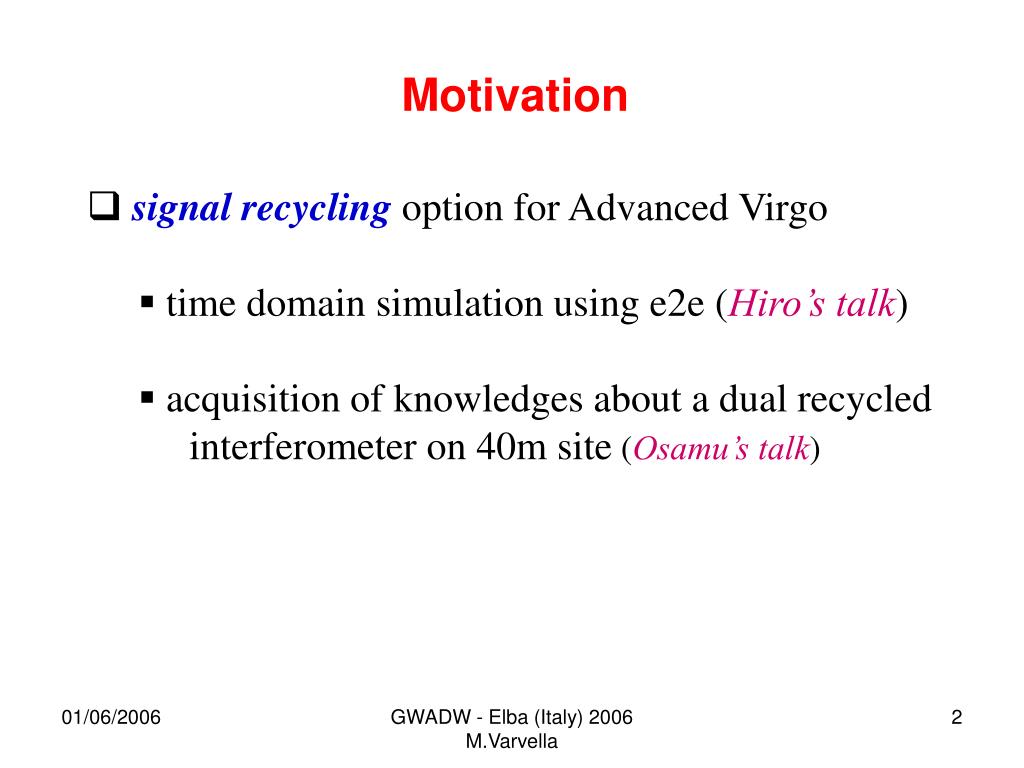 Motivation

❑ signal recycling option for Advanced Virgo

▪ time domain simulation using e2e (Hiro’s talk)

▪ acquisition of knowledges about a dual recycled interferometer on 40m site (Osamu’s talk)

01/06/2006

GWADW - Elba (Italy) 2006
M.Varvella

2